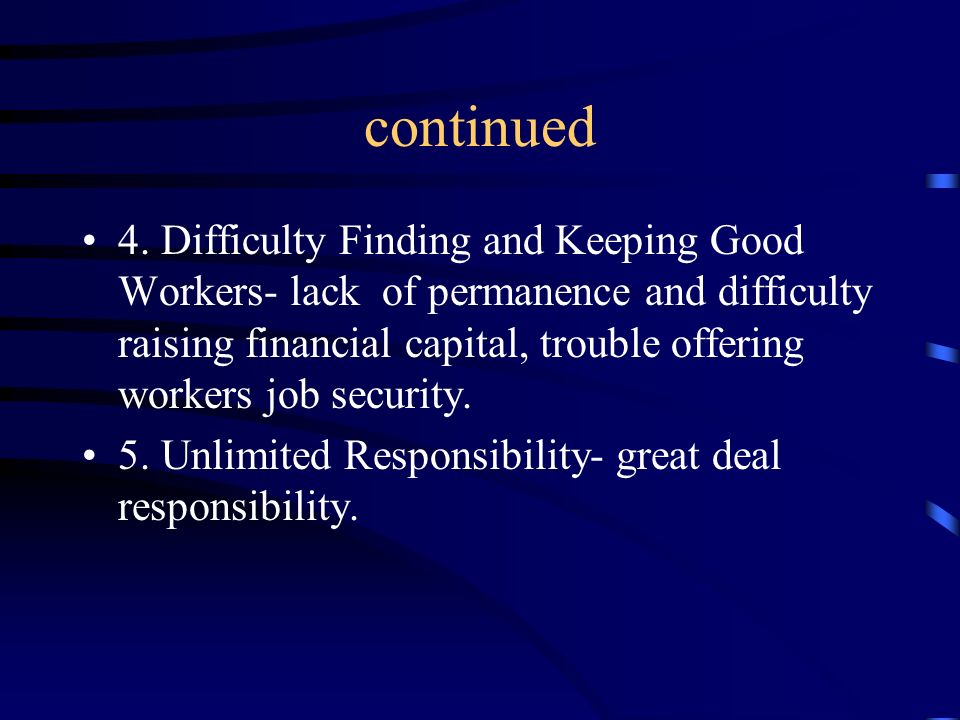 continued

• 4. Difficulty Finding and Keeping Good Workers- lack of permanence and difficulty raising financial capital, trouble offering workers job security.

• 5. Unlimited Responsibility- great deal responsibility.